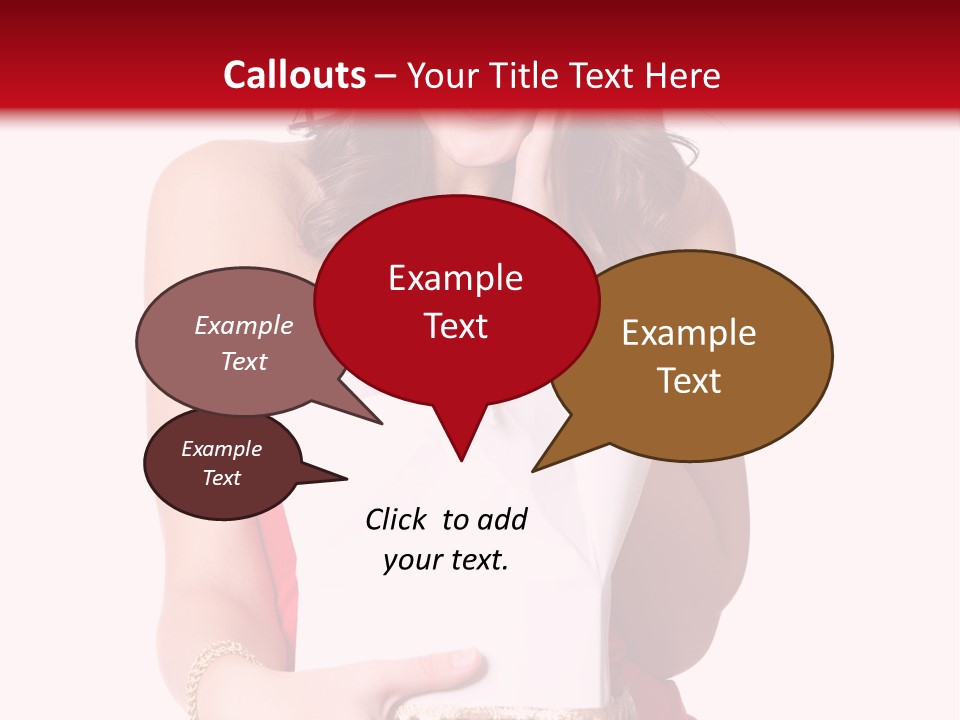 Callouts – Your Title Text Here

Example Text

Example Text

Example Text

Example Text

Click to add your text.